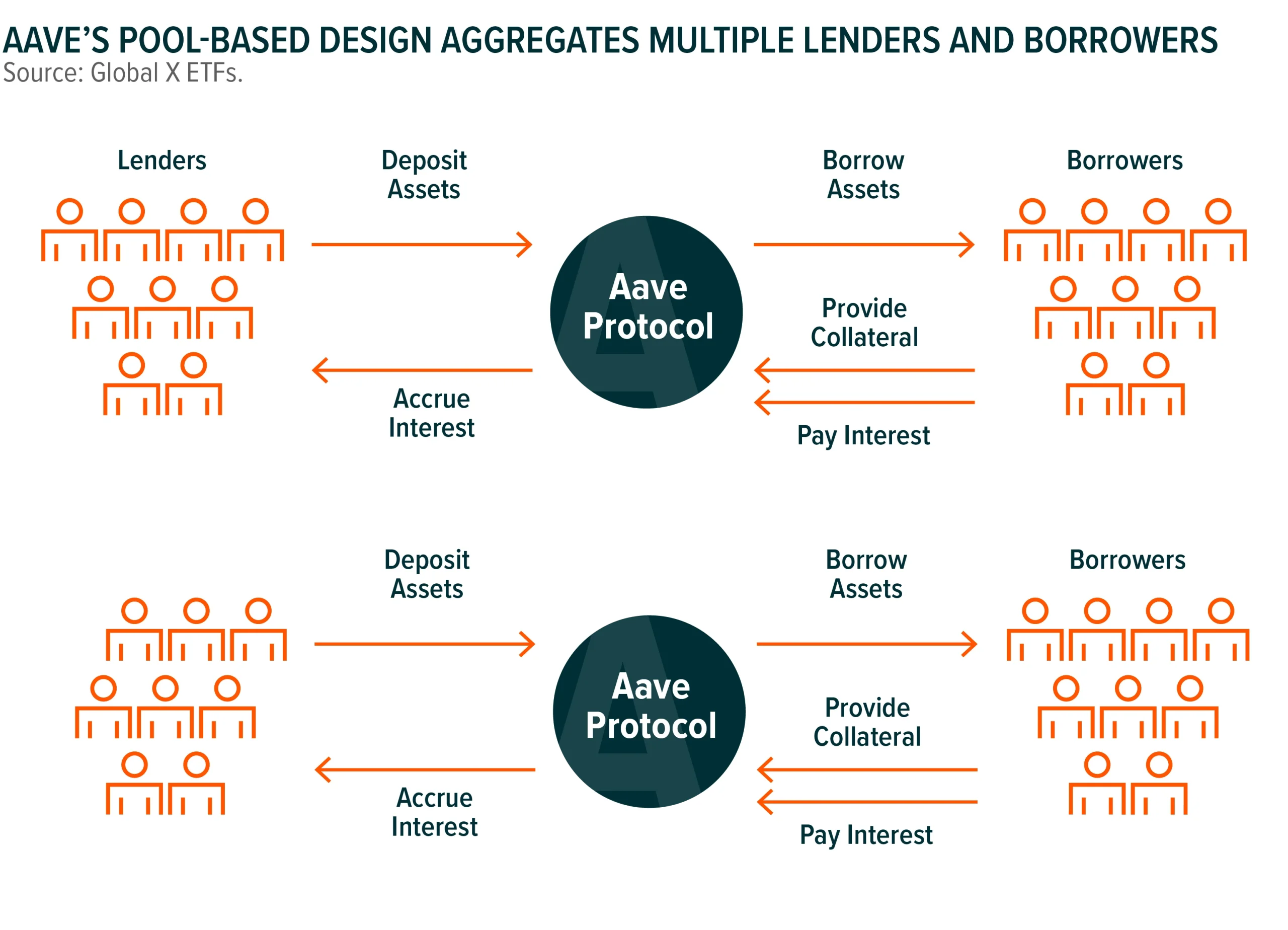 AAVE'S POOL-BASED DESIGN AGGREGATES MULTIPLE LENDERS AND BORROWERS
Source: Global X ETFs.

Lenders

Deposit Assets

Borrow Assets

Borrowers

Aave Protocol

Provide Collateral

Accrue Interest

Pay Interest

Deposit Assets

Borrow Assets

Borrowers

Aave Protocol

Provide Collateral

Accrue Interest

Pay Interest